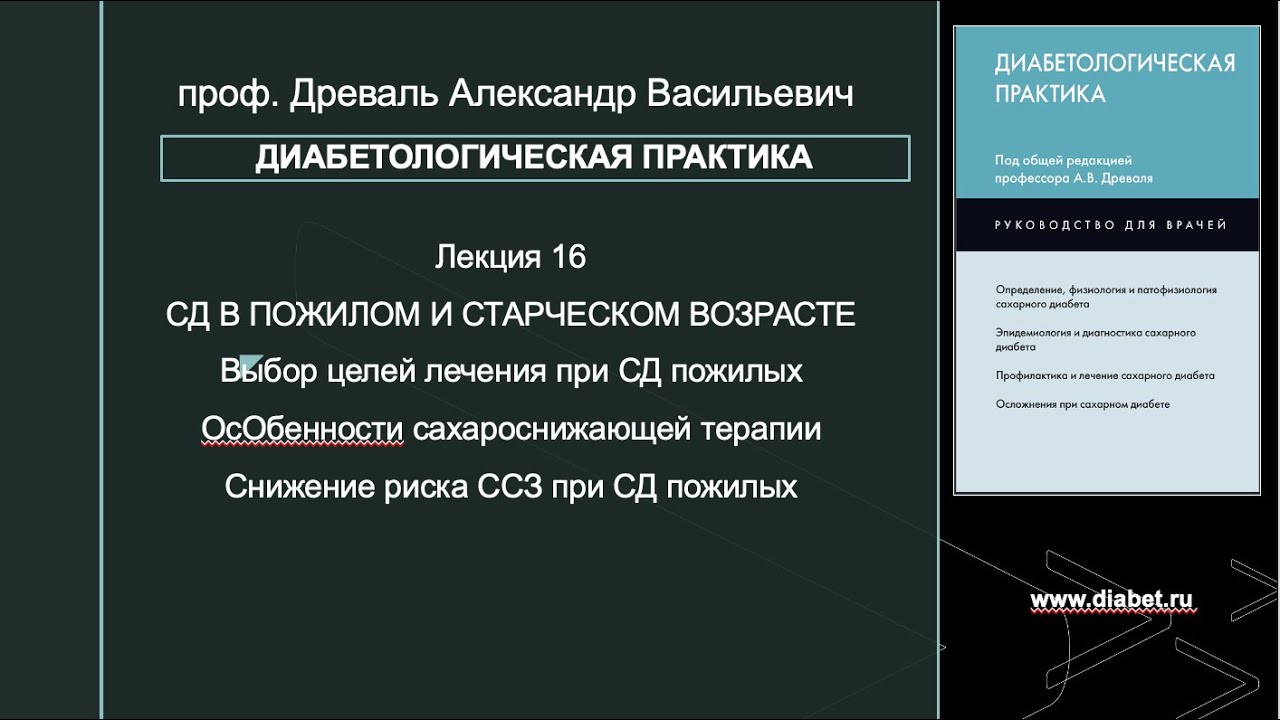 проф. Древаль Александр Васильевич

ДИАБЕТОЛОГИЧЕСКАЯ ПРАКТИКА

Лекция 16

СД В ПОЖИЛОМ И СТАРЧЕСКОМ ВОЗРАСТЕ

Выбор целей лечения при СД пожилых

ОсОбенности сахароснижающей терапии

Снижение риска ССЗ при СД пожилых

ДИАБЕТОЛОГИЧЕСКАЯ ПРАКТИКА

Под общей редакцией профессора А.В. Древаля

РУКОВОДСТВО ДЛЯ ВРАЧЕЙ

Определение, физиология и патофизиология сахарного диабета

Эпидемиология и диагностика сахарного диабета

Профилактика и лечение сахарного диабета

Осложнения при сахарном диабете

www.diabet.ru